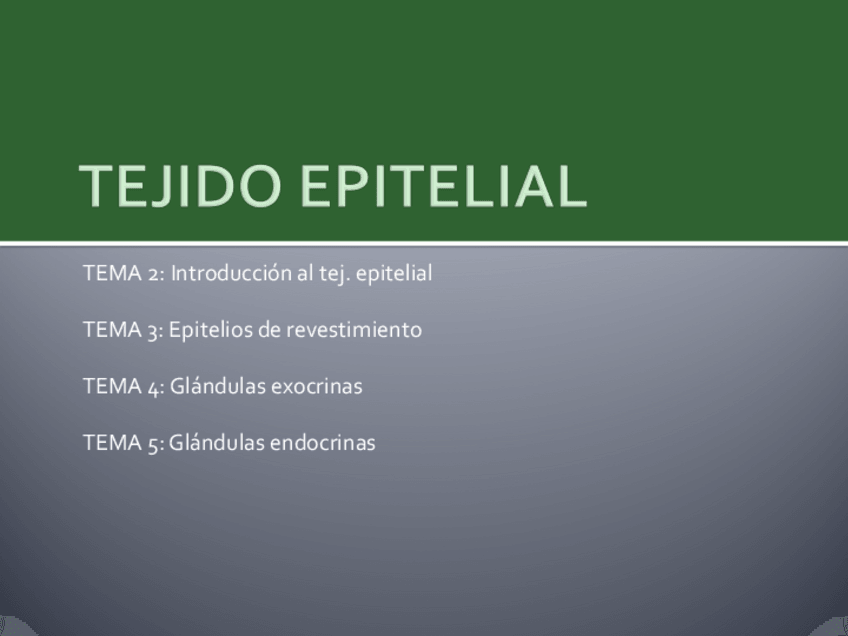 TEJIDO EPITELIAL

TEMA 2: Introducción al tej. epitelial

TEMA 3: Epitelios de revestimiento

TEMA 4: Glándulas exocrinas

TEMA 5: Glándulas endocrinas